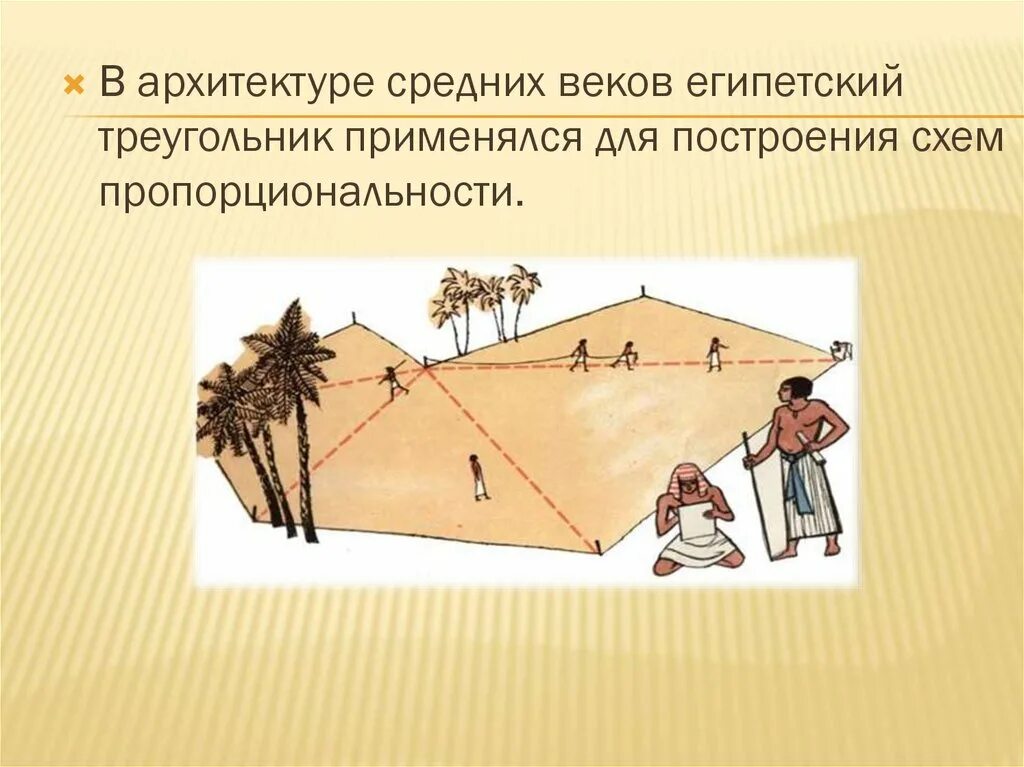 В архитектуре средних веков египетский треугольник применялся для построения схем пропорциональности.